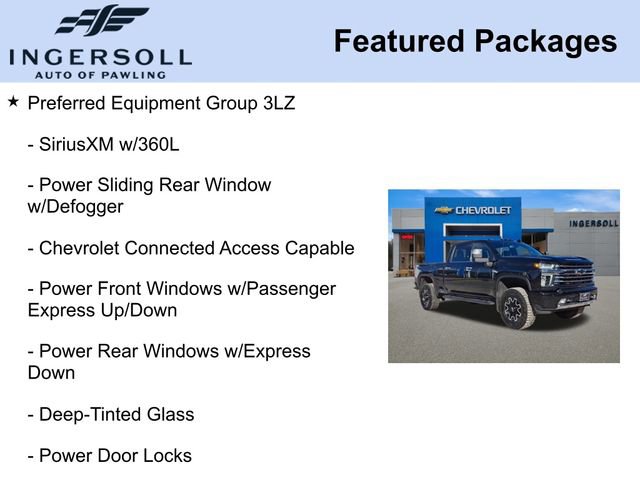 INGERSOLL
AUTO OF PAWLING

Featured Packages

★ Preferred Equipment Group 3LZ

- SiriusXM w/360L

- Power Sliding Rear Window w/Defogger

- Chevrolet Connected Access Capable

- Power Front Windows w/Passenger Express Up/Down

- Power Rear Windows w/Express Down

- Deep-Tinted Glass

- Power Door Locks

CHEVROLET
INGERSOLL